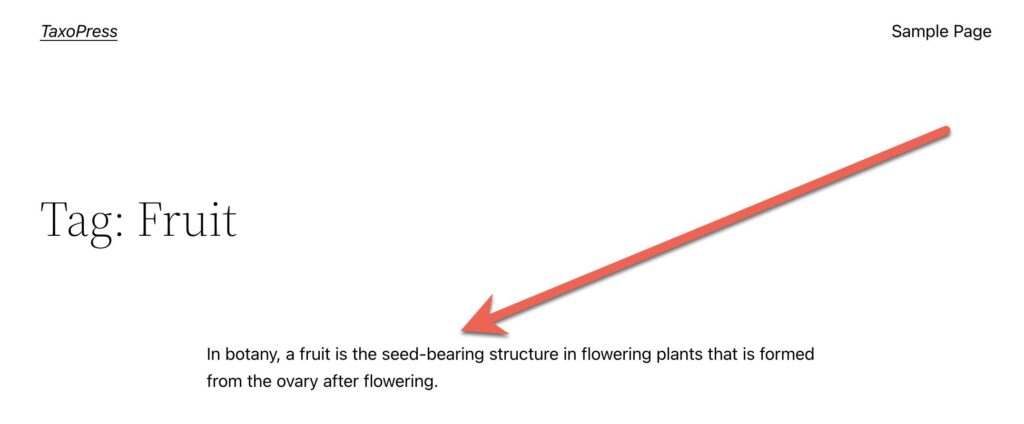 TaxoPress

Sample Page

Tag: Fruit

In botany, a fruit is the seed-bearing structure in flowering plants that is formed from the ovary after flowering.